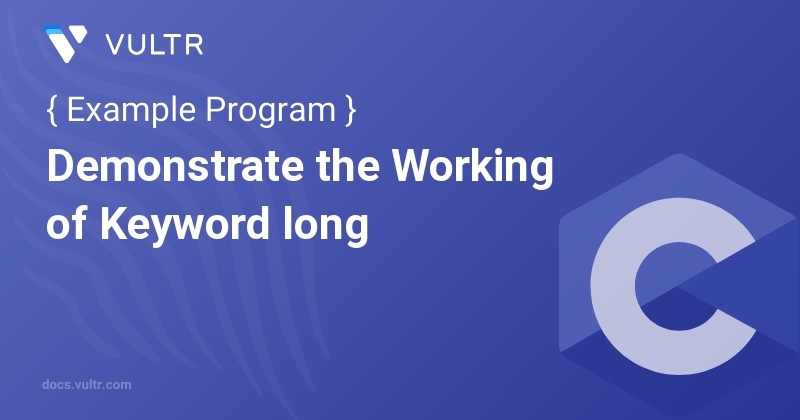 VULTR

{ Example Program }

Demonstrate the Working of Keyword long

C

docs.vultr.com